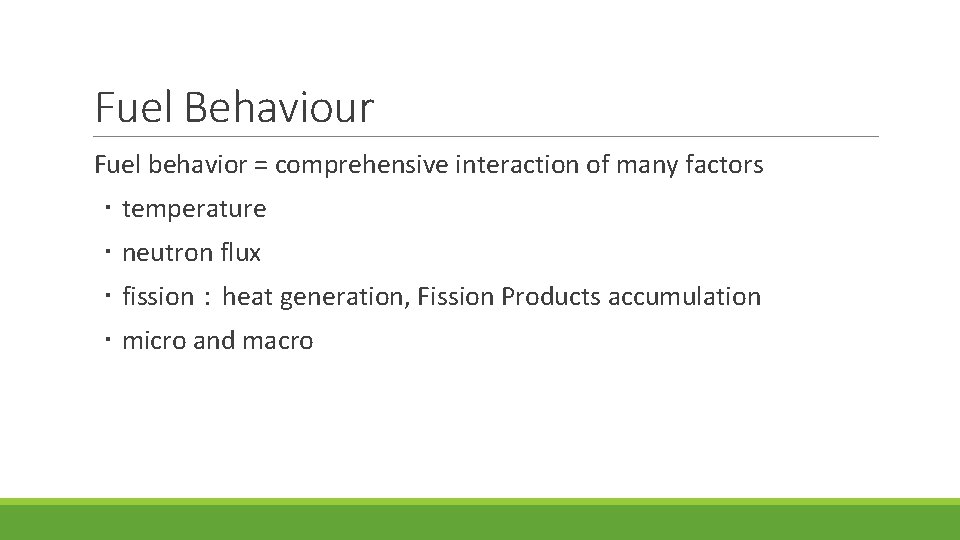 Fuel Behaviour

Fuel behavior = comprehensive interaction of many factors

・temperature

・neutron flux

・fission：heat generation, Fission Products accumulation

・micro and macro